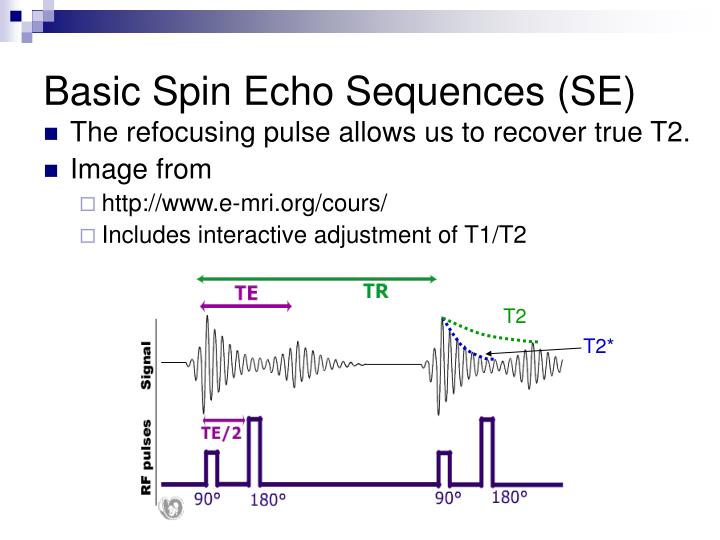 Basic Spin Echo Sequences (SE)

The refocusing pulse allows us to recover true T2.

Image from

http://www.e-mri.org/cours/

Includes interactive adjustment of T1/T2

TR
TE
T2
T2*
Signal
TE/2
RF pulses
90°
180°
90°
180°